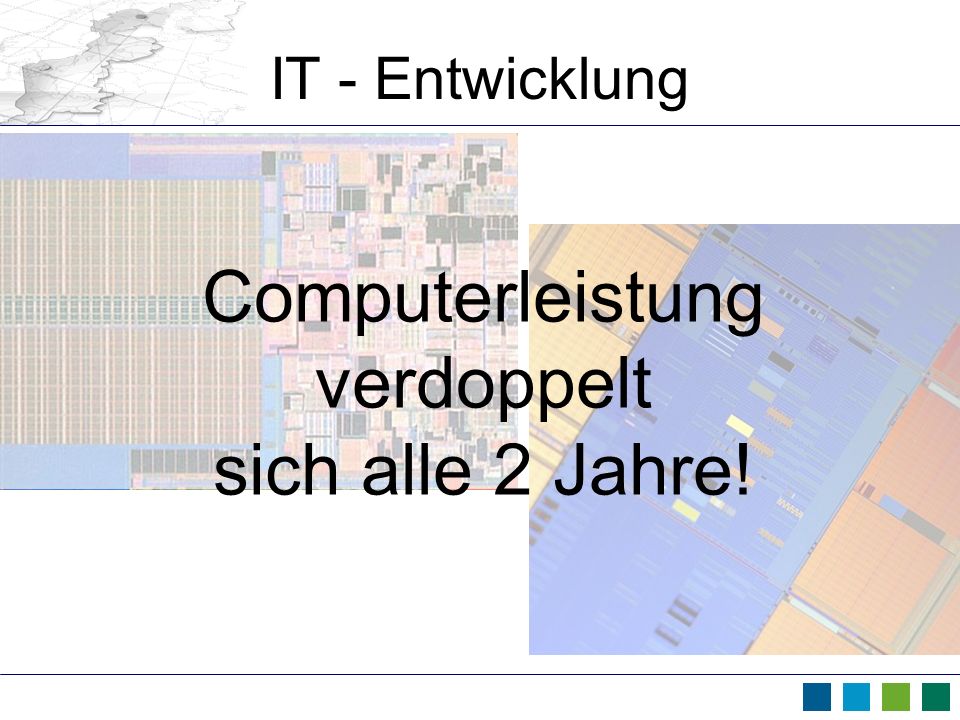 IT - Entwicklung

Computerleistung verdoppelt sich alle 2 Jahre!